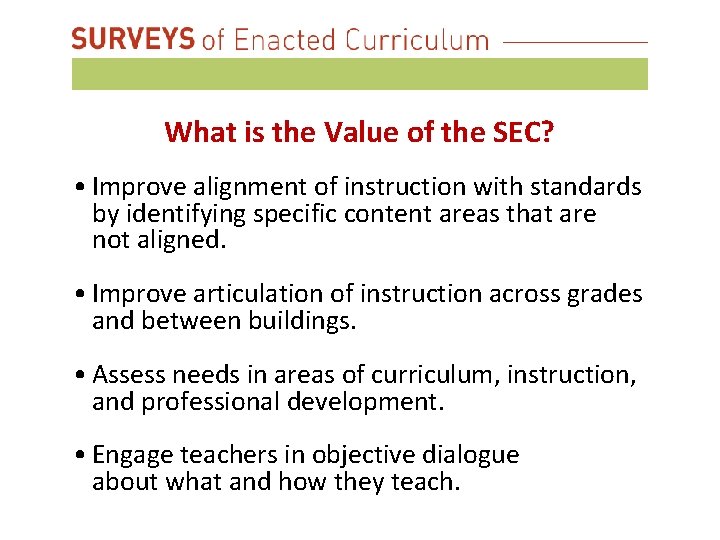 SURVEYS of Enacted Curriculum

What is the Value of the SEC?

• Improve alignment of instruction with standards by identifying specific content areas that are not aligned.

• Improve articulation of instruction across grades and between buildings.

• Assess needs in areas of curriculum, instruction, and professional development.

• Engage teachers in objective dialogue about what and how they teach.